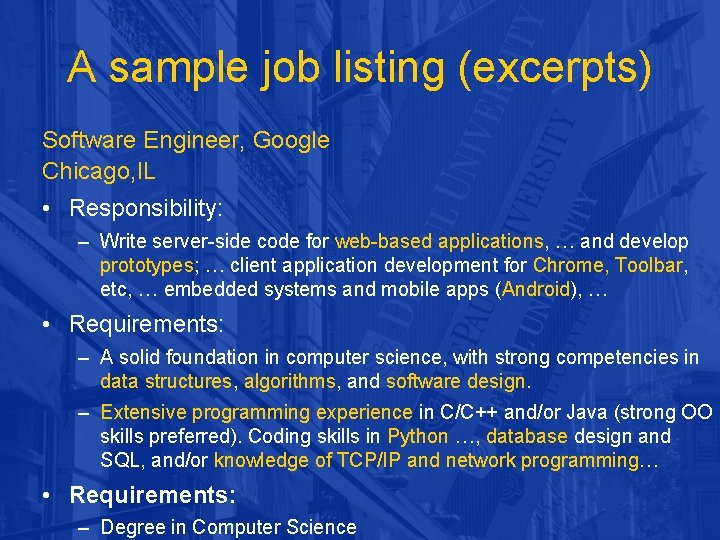 A sample job listing (excerpts)

Software Engineer, Google
Chicago,IL

• Responsibility:
– Write server-side code for web-based applications, … and develop prototypes; … client application development for Chrome, Toolbar, etc, … embedded systems and mobile apps (Android), …

• Requirements:
– A solid foundation in computer science, with strong competencies in data structures, algorithms, and software design.
– Extensive programming experience in C/C++ and/or Java (strong OO skills preferred). Coding skills in Python …, database design and SQL, and/or knowledge of TCP/IP and network programming…

• Requirements:
– Degree in Computer Science